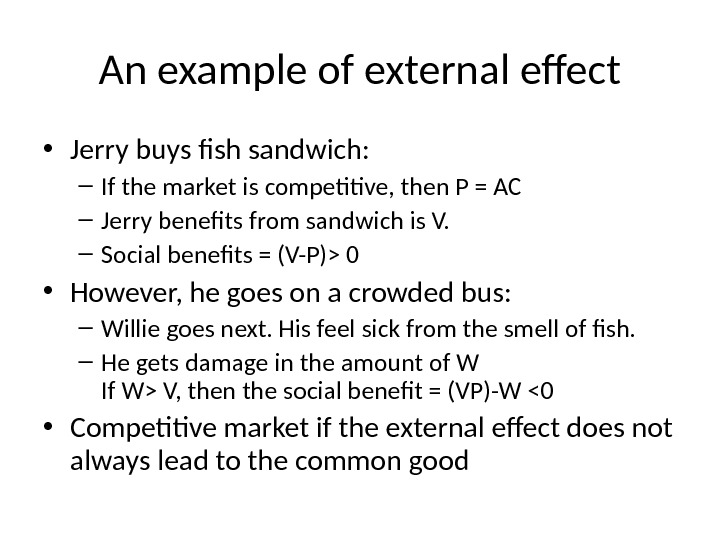 An example of external effect

• Jerry buys fish sandwich:
– If the market is competitive, then P = AC
– Jerry benefits from sandwich is V.
– Social benefits = (V-P)> 0

• However, he goes on a crowded bus:
– Willie goes next. His feel sick from the smell of fish.
– He gets damage in the amount of W
If W> V, then the social benefit = (VP)-W <0

• Competitive market if the external effect does not always lead to the common good